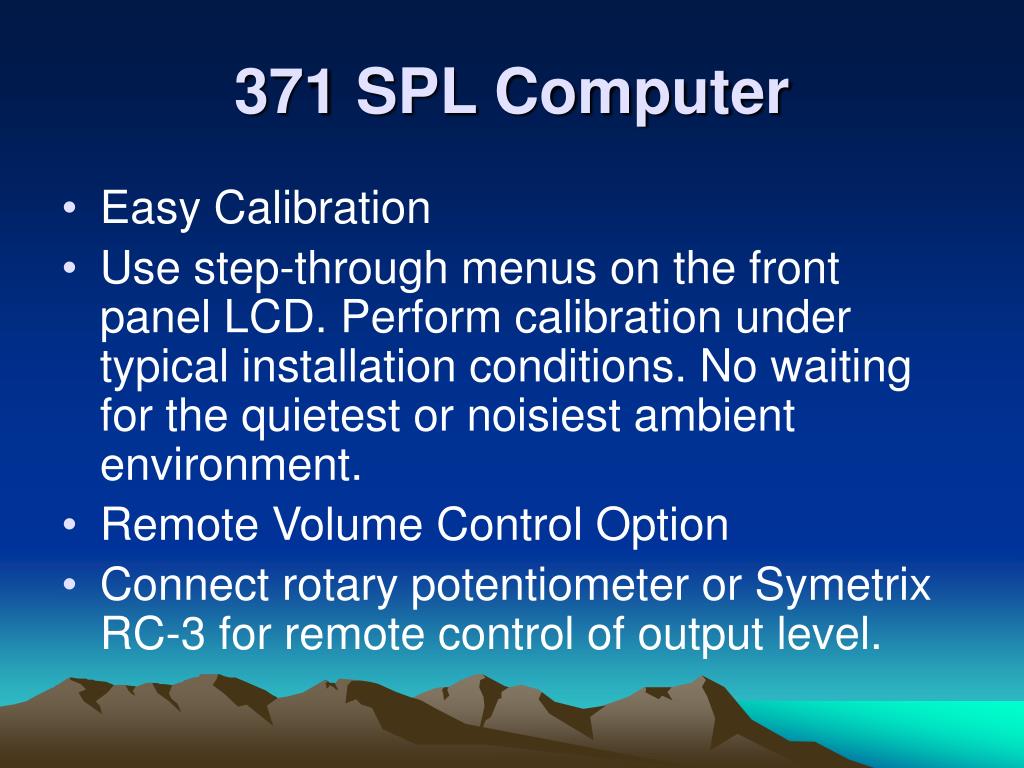 371 SPL Computer

• Easy Calibration
• Use step-through menus on the front panel LCD. Perform calibration under typical installation conditions. No waiting for the quietest or noisiest ambient environment.
• Remote Volume Control Option
• Connect rotary potentiometer or Symetrix RC-3 for remote control of output level.